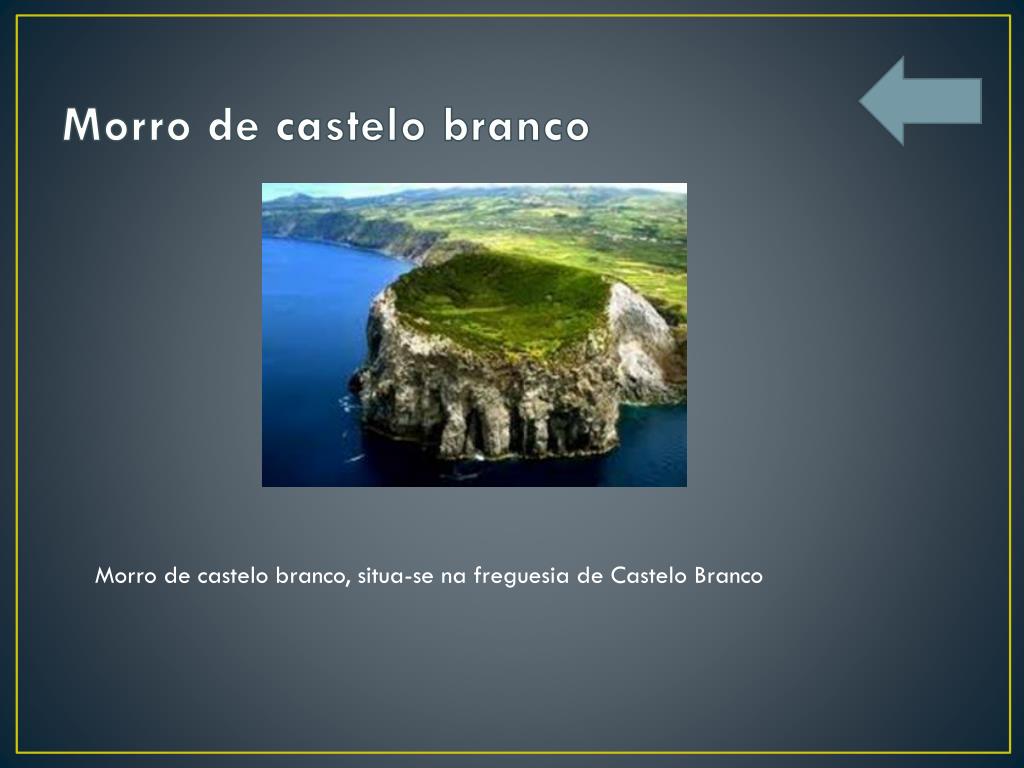 Morro de castelo branco

Morro de castelo branco, situa-se na freguesia de Castelo Branco